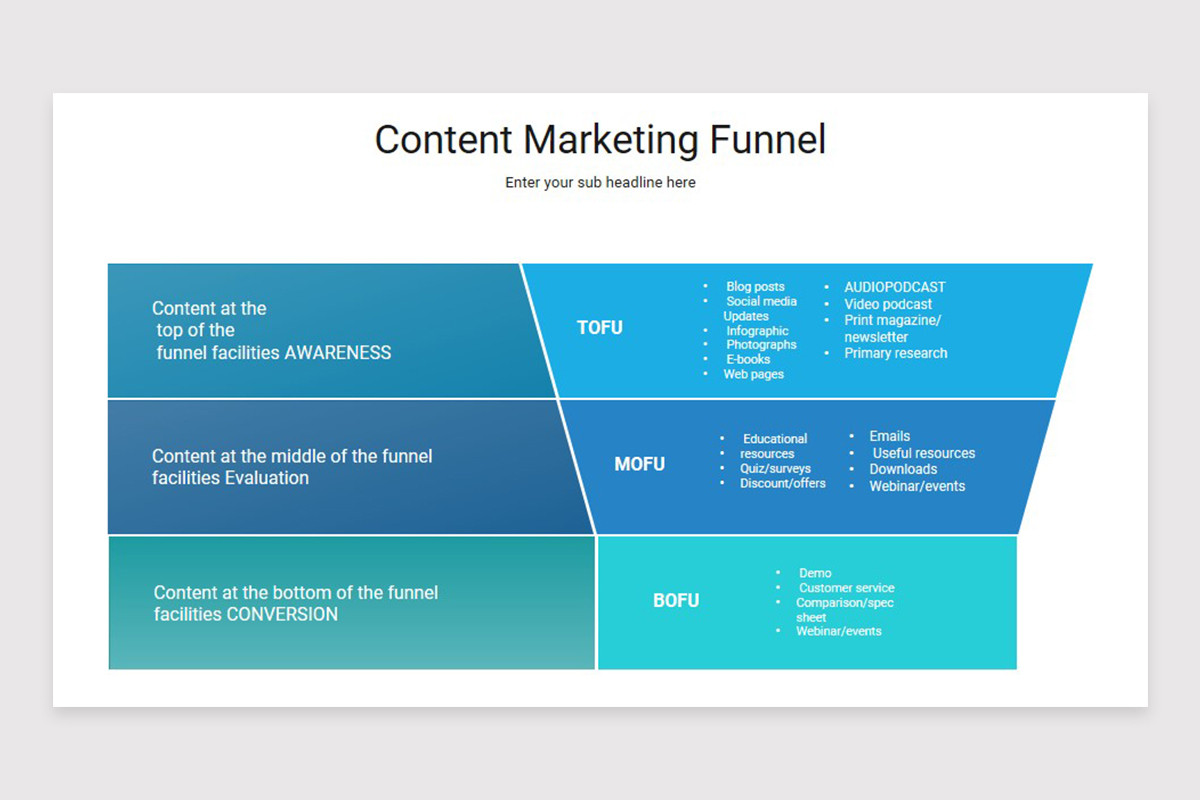 Content Marketing Funnel

Enter your sub headline here

Content at the top of the funnel facilities AWARENESS

TOFU

- Blog posts
- Social media Updates
- Infographic
- Photographs
- E-books
- Web pages

- AUDIOPODCAST
- Video podcast
- Print magazine/ newsletter
- Primary research

Content at the middle of the funnel facilities Evaluation

MOFU

- Educational resources
- Quiz/surveys
- Discount/offers

- Emails
- Useful resources
- Downloads
- Webinar/events

Content at the bottom of the funnel facilities CONVERSION

BOFU

- Demo
- Customer service
- Comparison/spec sheet
- Webinar/events